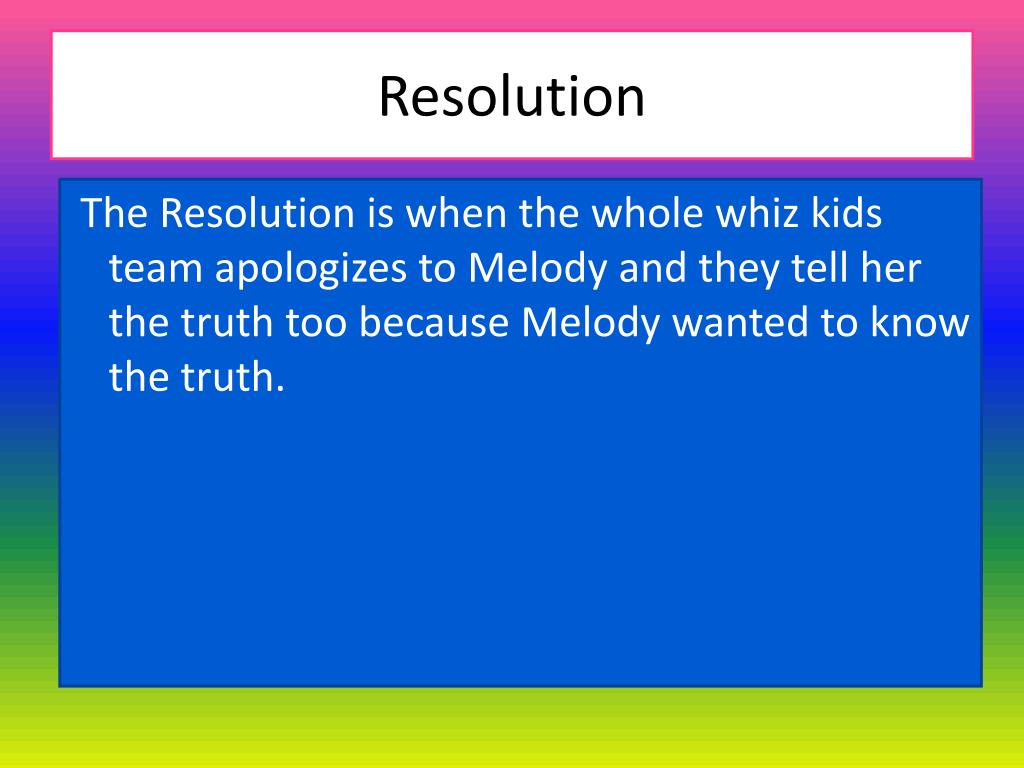 Resolution

The Resolution is when the whole whiz kids team apologizes to Melody and they tell her the truth too because Melody wanted to know the truth.